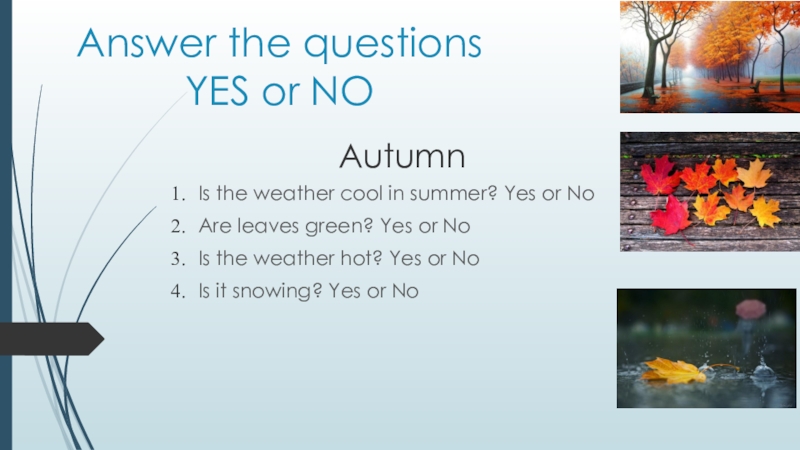 Answer the questions
YES or NO

Autumn

1. Is the weather cool in summer? Yes or No
2. Are leaves green? Yes or No
3. Is the weather hot? Yes or No
4. Is it snowing? Yes or No